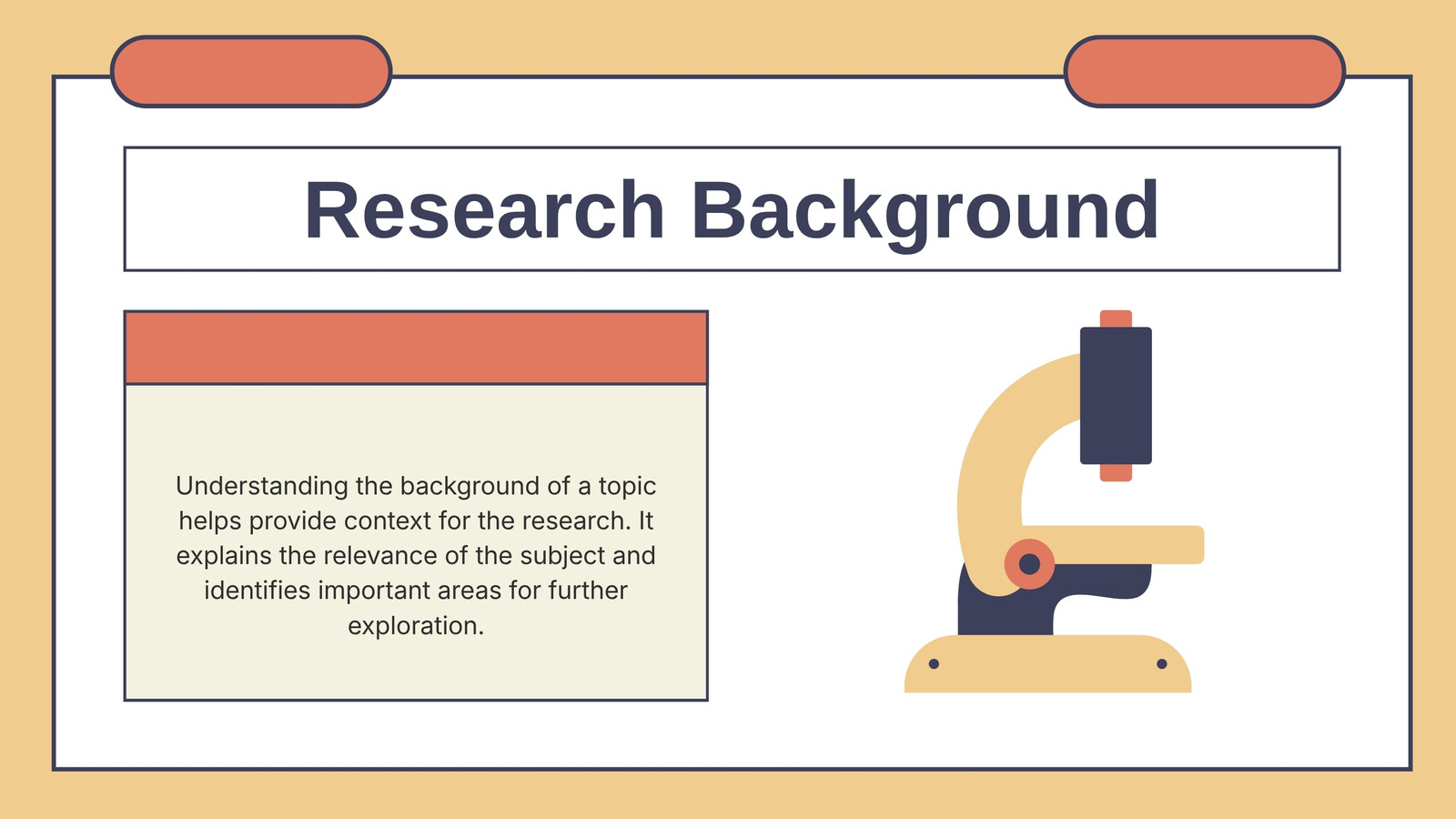 Research Background

Understanding the background of a topic helps provide context for the research. It explains the relevance of the subject and identifies important areas for further exploration.